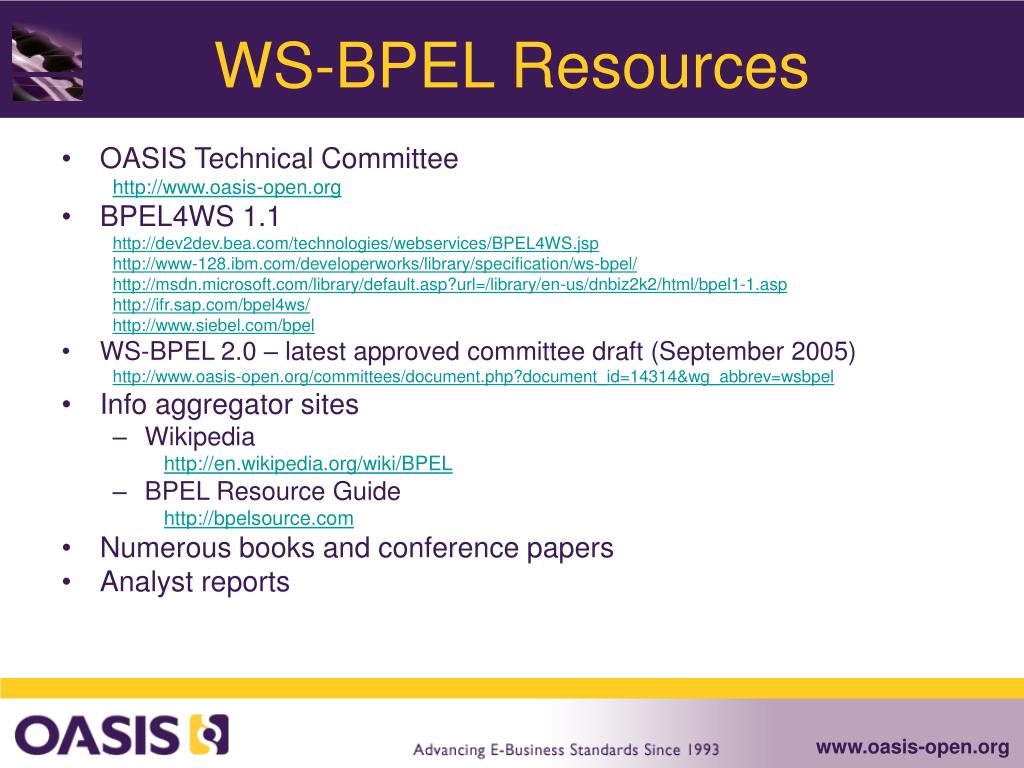 WS-BPEL Resources

• OASIS Technical Committee
http://www.oasis-open.org
• BPEL4WS 1.1
http://dev2dev.bea.com/technologies/webservices/BPEL4WS.jsp
http://www-128.ibm.com/developerworks/library/specification/ws-bpel/
http://msdn.microsoft.com/library/default.asp?url=/library/en-us/dnbiz2k2/html/bpel1-1.asp
http://ifr.sap.com/bpel4ws/
http://www.siebel.com/bpel
• WS-BPEL 2.0 – latest approved committee draft (September 2005)
http://www.oasis-open.org/committees/document.php?document_id=14314&wg_abbrev=wsbpel
• Info aggregator sites
– Wikipedia
http://en.wikipedia.org/wiki/BPEL
– BPEL Resource Guide
http://bpelsource.com
• Numerous books and conference papers
• Analyst reports

OASIS
Advancing E-Business Standards Since 1993
www.oasis-open.org